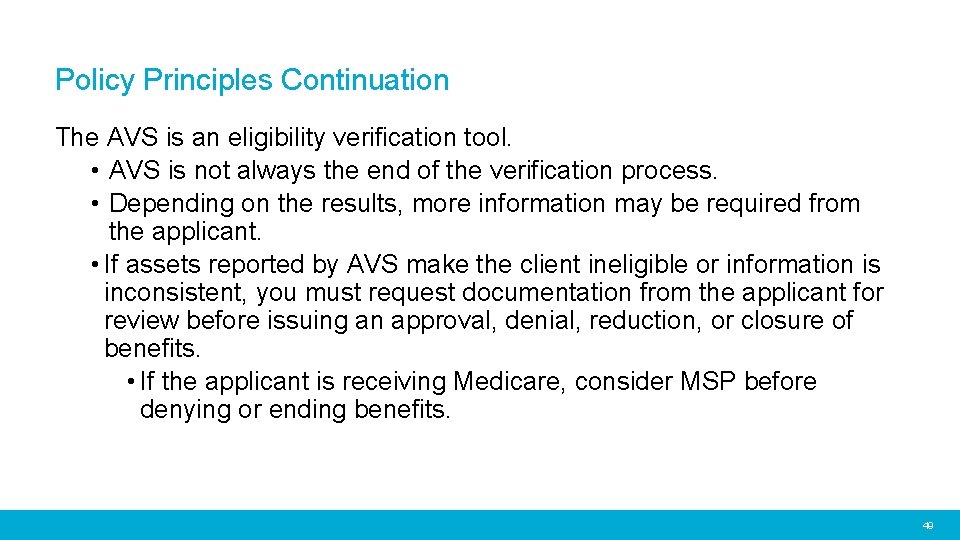 Policy Principles Continuation

The AVS is an eligibility verification tool.

• AVS is not always the end of the verification process.

• Depending on the results, more information may be required from the applicant.

• If assets reported by AVS make the client ineligible or information is inconsistent, you must request documentation from the applicant for review before issuing an approval, denial, reduction, or closure of benefits.

• If the applicant is receiving Medicare, consider MSP before denying or ending benefits.

49